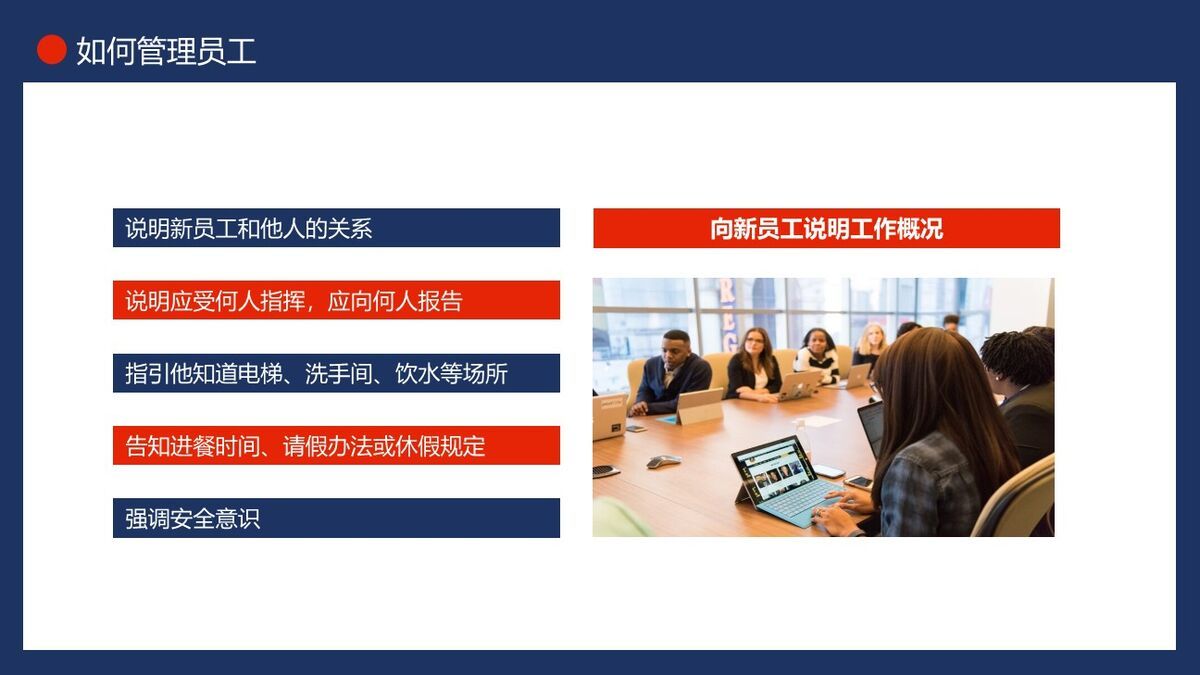 如何管理员工

说明新员工和他人的关系

说明应受何人指挥，应向何人报告

指引他知道电梯、洗手间、饮水等场所

告知进餐时间、请假办法或休假规定

强调安全意识

向新员工说明工作概况